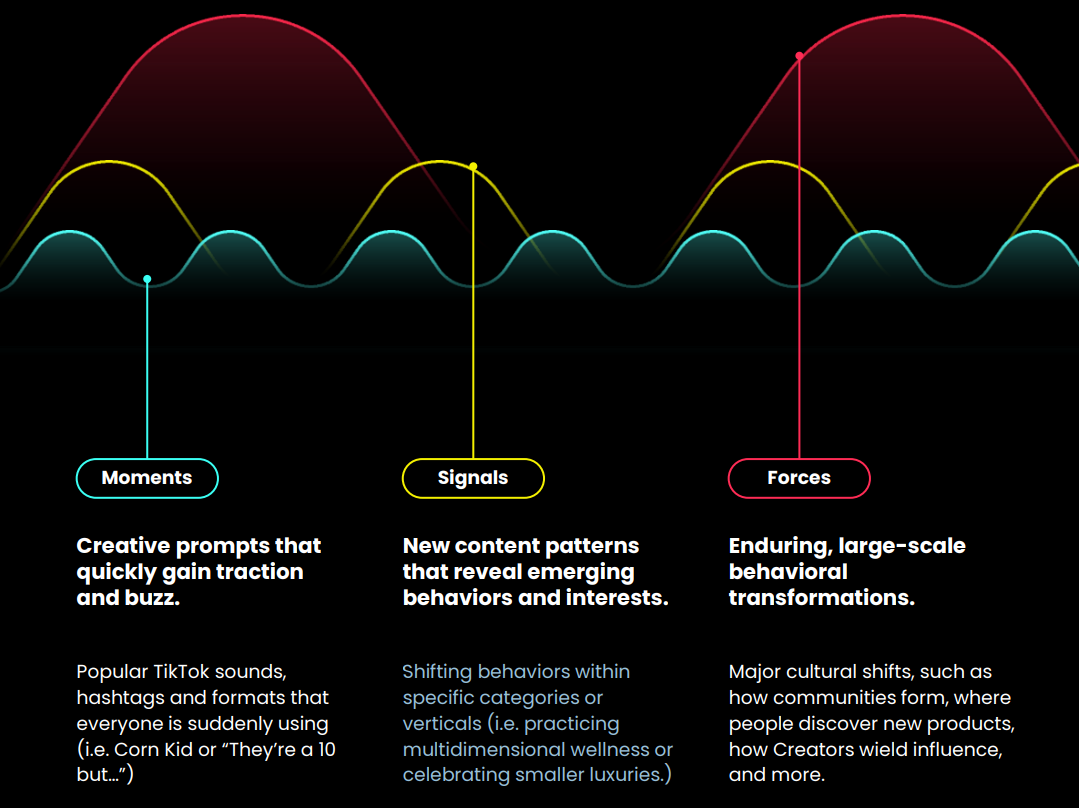 Moments

Creative prompts that quickly gain traction and buzz.

Popular TikTok sounds, hashtags and formats that everyone is suddenly using (i.e. Corn Kid or "They're a 10 but…")

Signals

New content patterns that reveal emerging behaviors and interests.

Shifting behaviors within specific categories or verticals (i.e. practicing multidimensional wellness or celebrating smaller luxuries.)

Forces

Enduring, large-scale behavioral transformations.

Major cultural shifts, such as how communities form, where people discover new products, how Creators wield influence, and more.